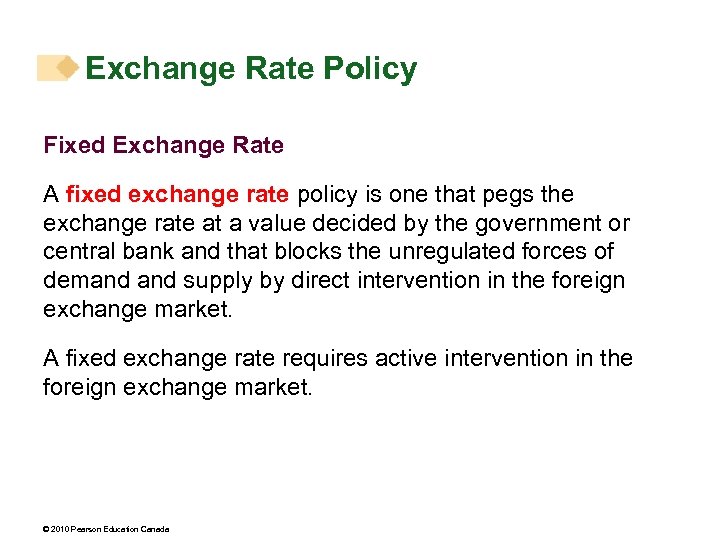 Exchange Rate Policy

Fixed Exchange Rate

A fixed exchange rate policy is one that pegs the exchange rate at a value decided by the government or central bank and that blocks the unregulated forces of demand and supply by direct intervention in the foreign exchange market.

A fixed exchange rate requires active intervention in the foreign exchange market.

© 2010 Pearson Education Canada